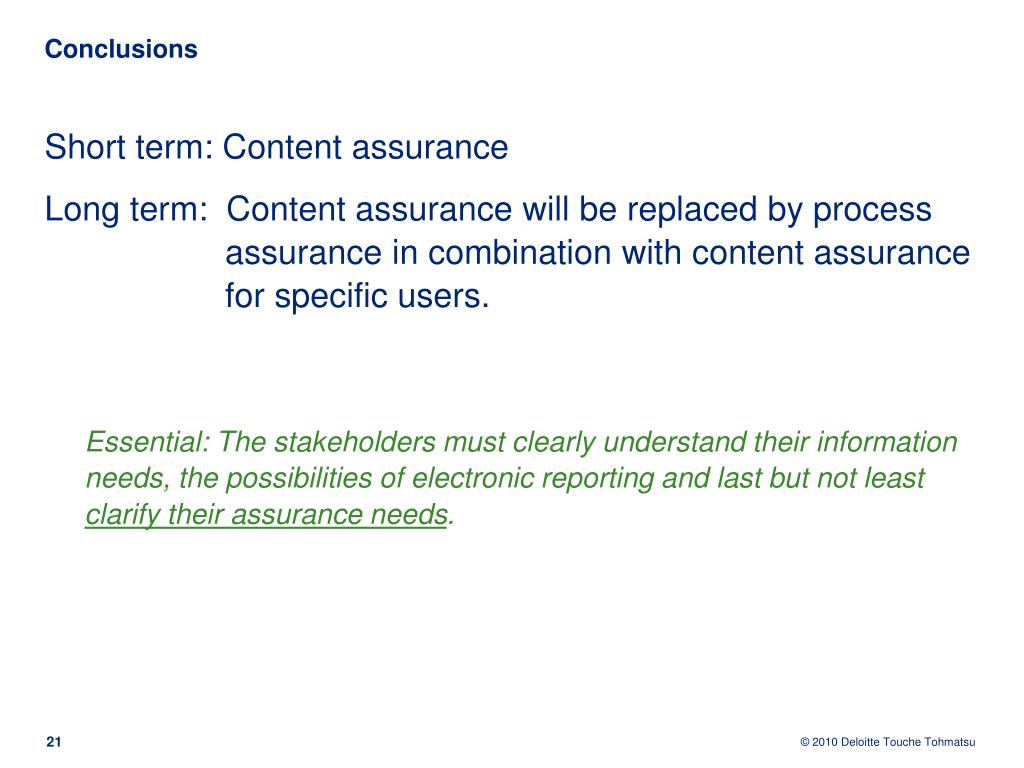 Conclusions

Short term: Content assurance

Long term: Content assurance will be replaced by process assurance in combination with content assurance for specific users.

Essential: The stakeholders must clearly understand their information needs, the possibilities of electronic reporting and last but not least clarify their assurance needs.

21

© 2010 Deloitte Touche Tohmatsu